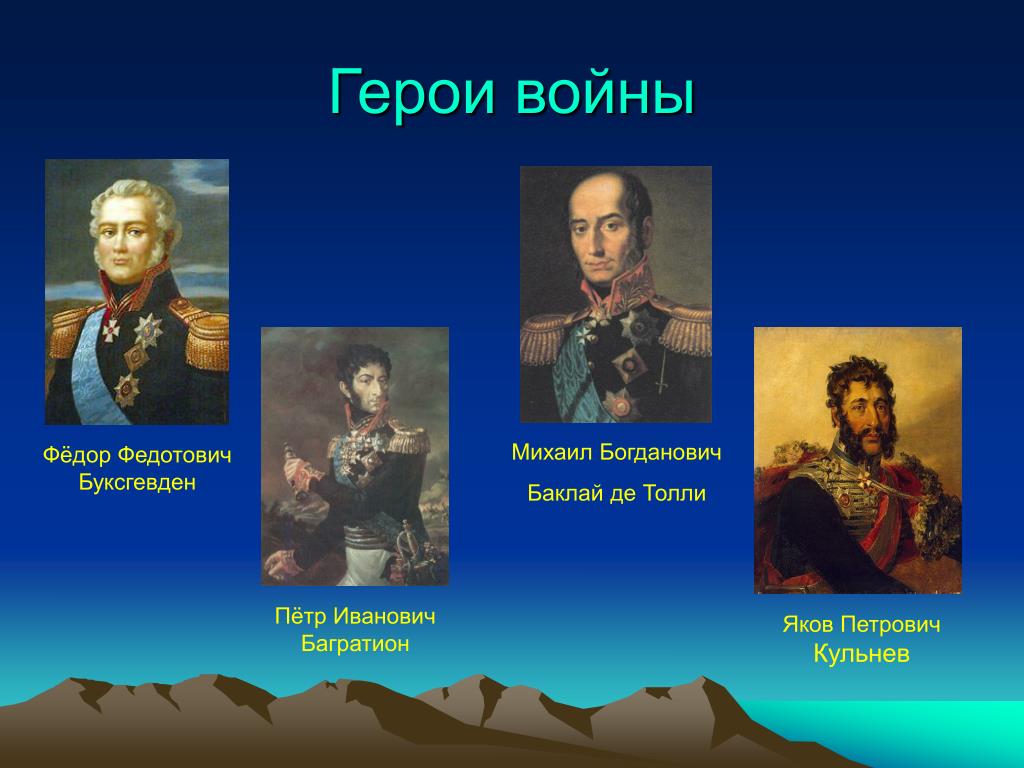 Герои войны

Фёдор Федотович Буксгевден

Пётр Иванович Багратион

Михаил Богданович

Баклай де Толли

Яков Петрович Кульнев